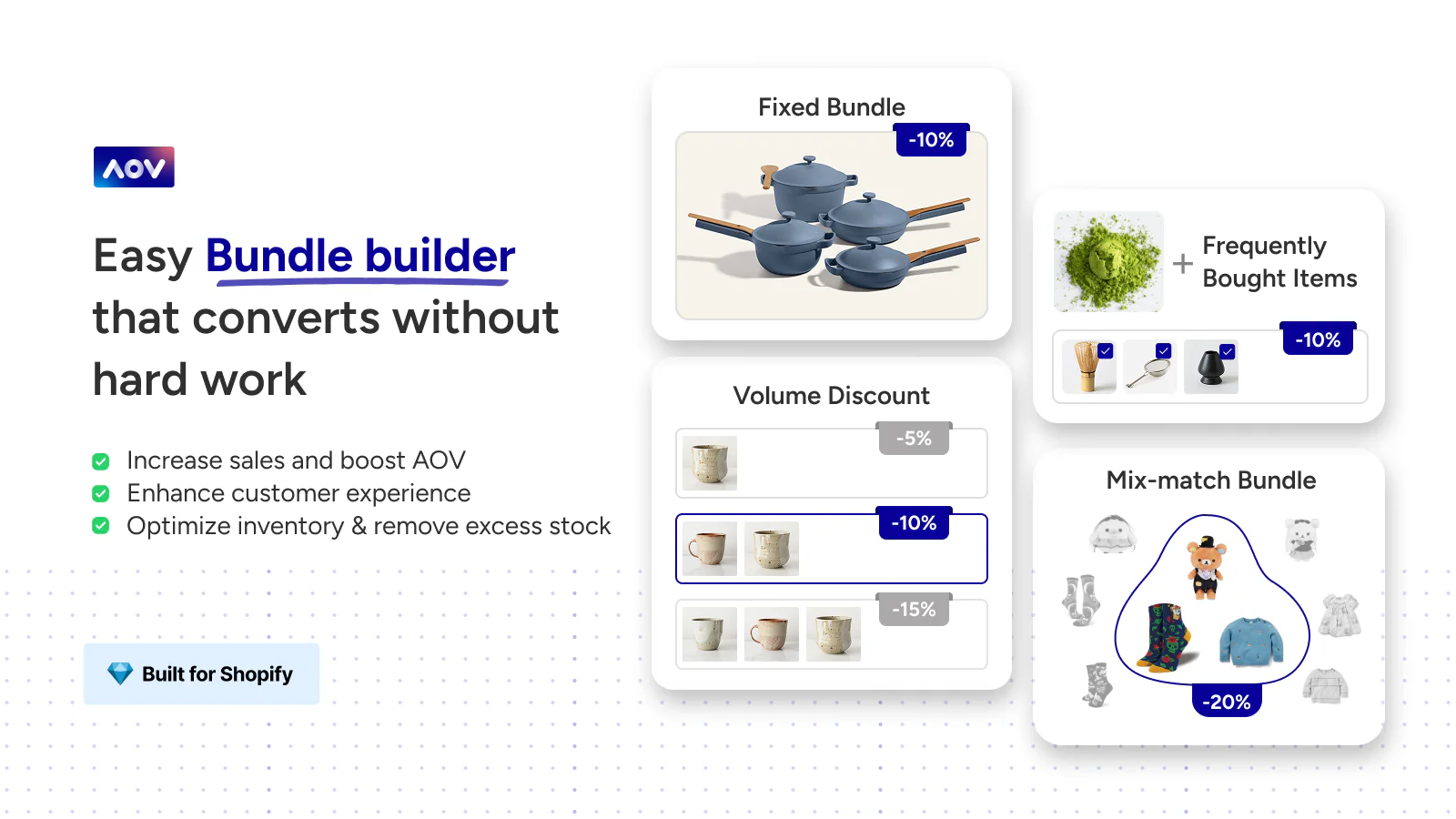 AOV

Easy Bundle builder that converts without hard work

Increase sales and boost AOV
Enhance customer experience
Optimize inventory & remove excess stock

Built for Shopify

Fixed Bundle
-10%

Volume Discount
-5%
-10%
-15%

+ Frequently Bought Items
-10%

Mix-match Bundle
-20%